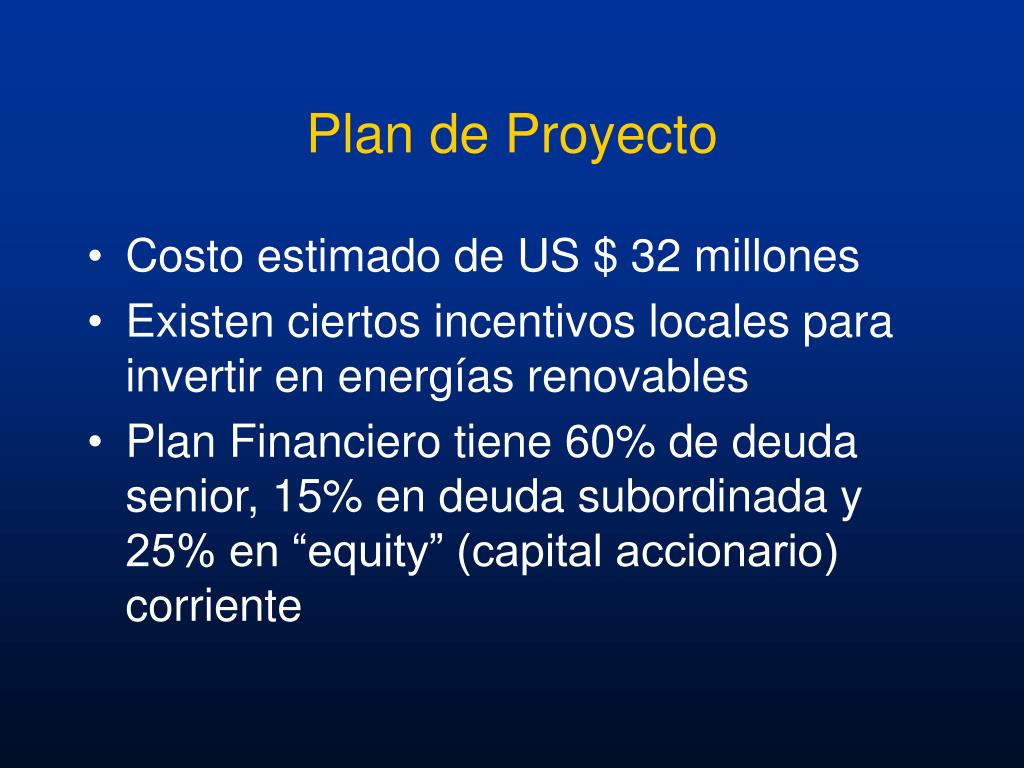 Plan de Proyecto

• Costo estimado de US \$ 32 millones
• Existen ciertos incentivos locales para invertir en energías renovables
• Plan Financiero tiene 60% de deuda senior, 15% en deuda subordinada y 25% en “equity” (capital accionario) corriente